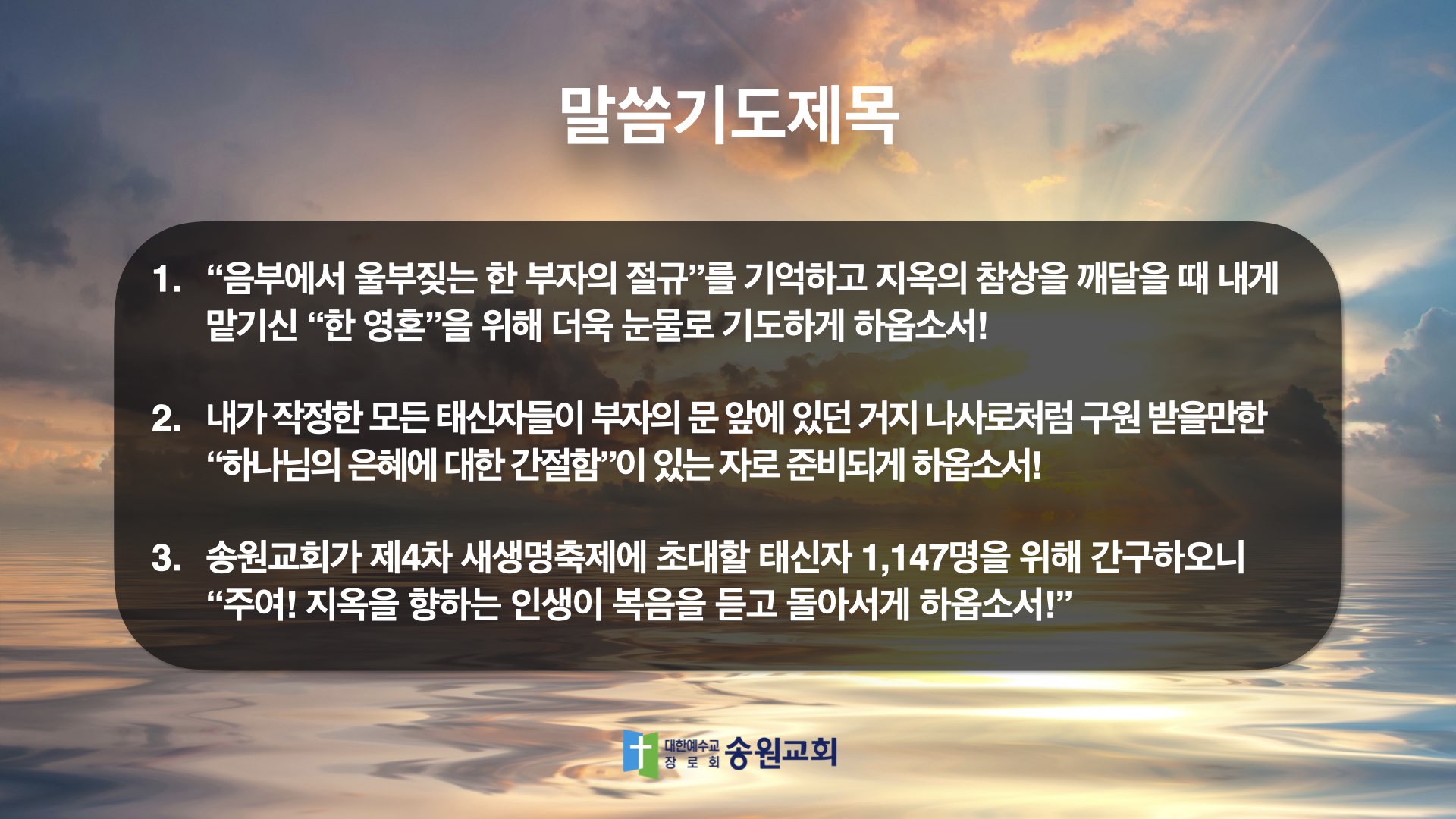 말씀기도제목

1. “음부에서 울부짖는 한 부자의 절규”를 기억하고 지옥의 참상을 깨달을 때 내게 맡기신 “한 영혼”을 위해 더욱 눈물로 기도하게 하옵소서!

2. 내가 작정한 모든 태신자들이 부자의 문 앞에 있던 거지 나사로처럼 구원 받을만한 “하나님의 은혜에 대한 간절함”이 있는 자로 준비되게 하옵소서!

3. 송원교회가 제4차 새생명축제에 초대할 태신자 1,147명을 위해 간구하오니 “주여! 지옥을 향하는 인생이 복음을 듣고 돌아서게 하옵소서!”

대한예수교 장로회 송원교회